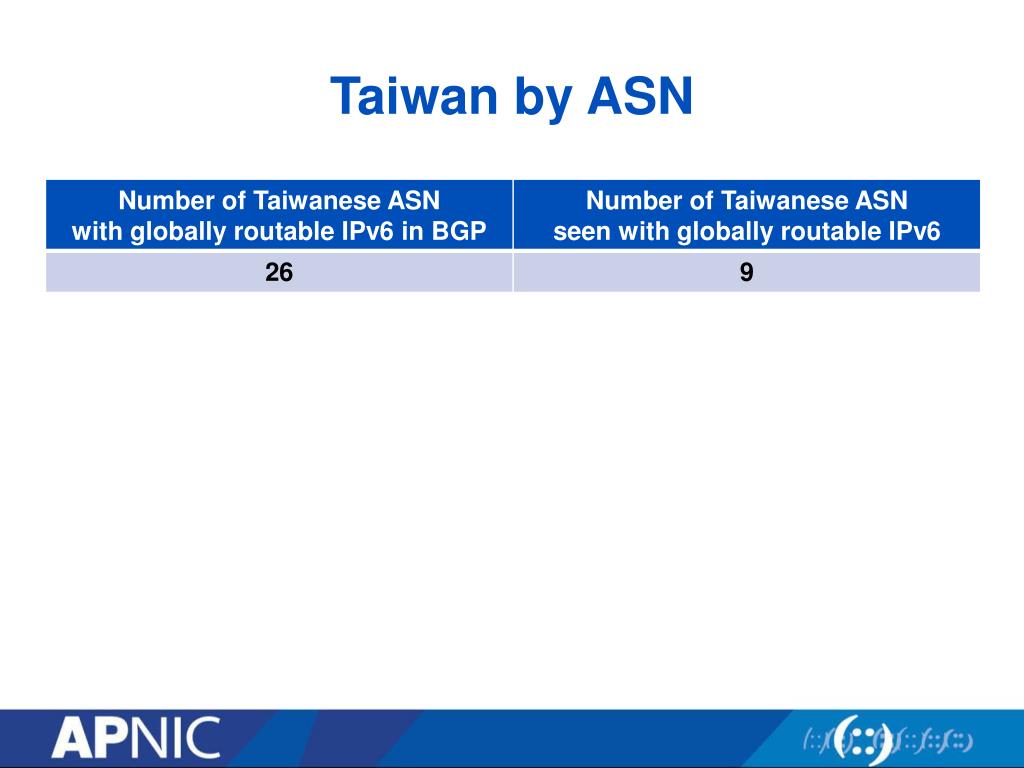 Taiwan by ASN

| Number of Taiwanese ASN with globally routable IPv6 in BGP | Number of Taiwanese ASN seen with globally routable IPv6 |
|---|---|
| 26 | 9 |

APNIC